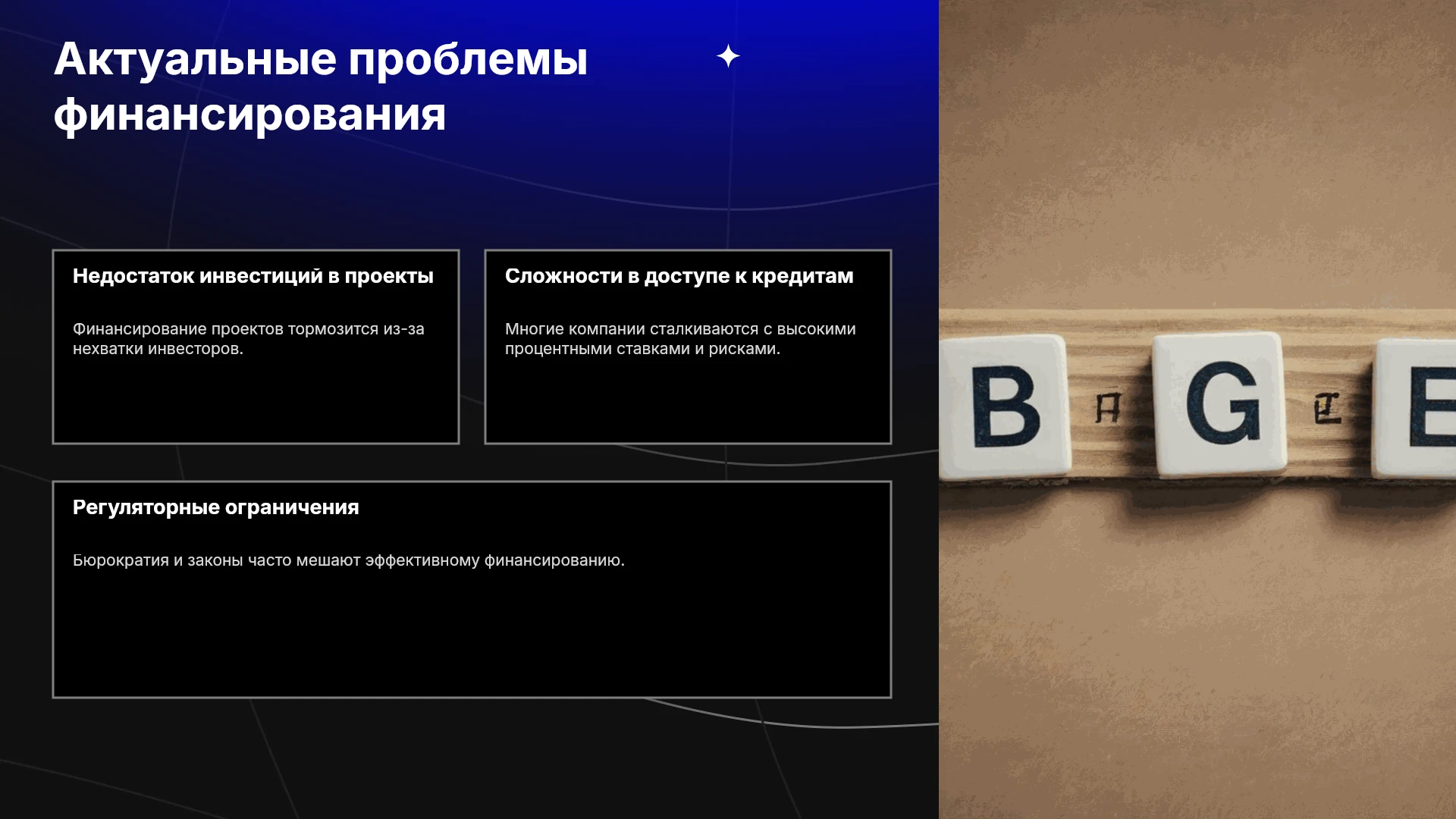 Актуальные проблемы финансирования

Недостаток инвестиций в проекты

Финансирование проектов тормозится из-за нехватки инвесторов.

Сложности в доступе к кредитам

Многие компании сталкиваются с высокими процентными ставками и рисками.

Регуляторные ограничения

Бюрократия и законы часто мешают эффективному финансированию.

B G E